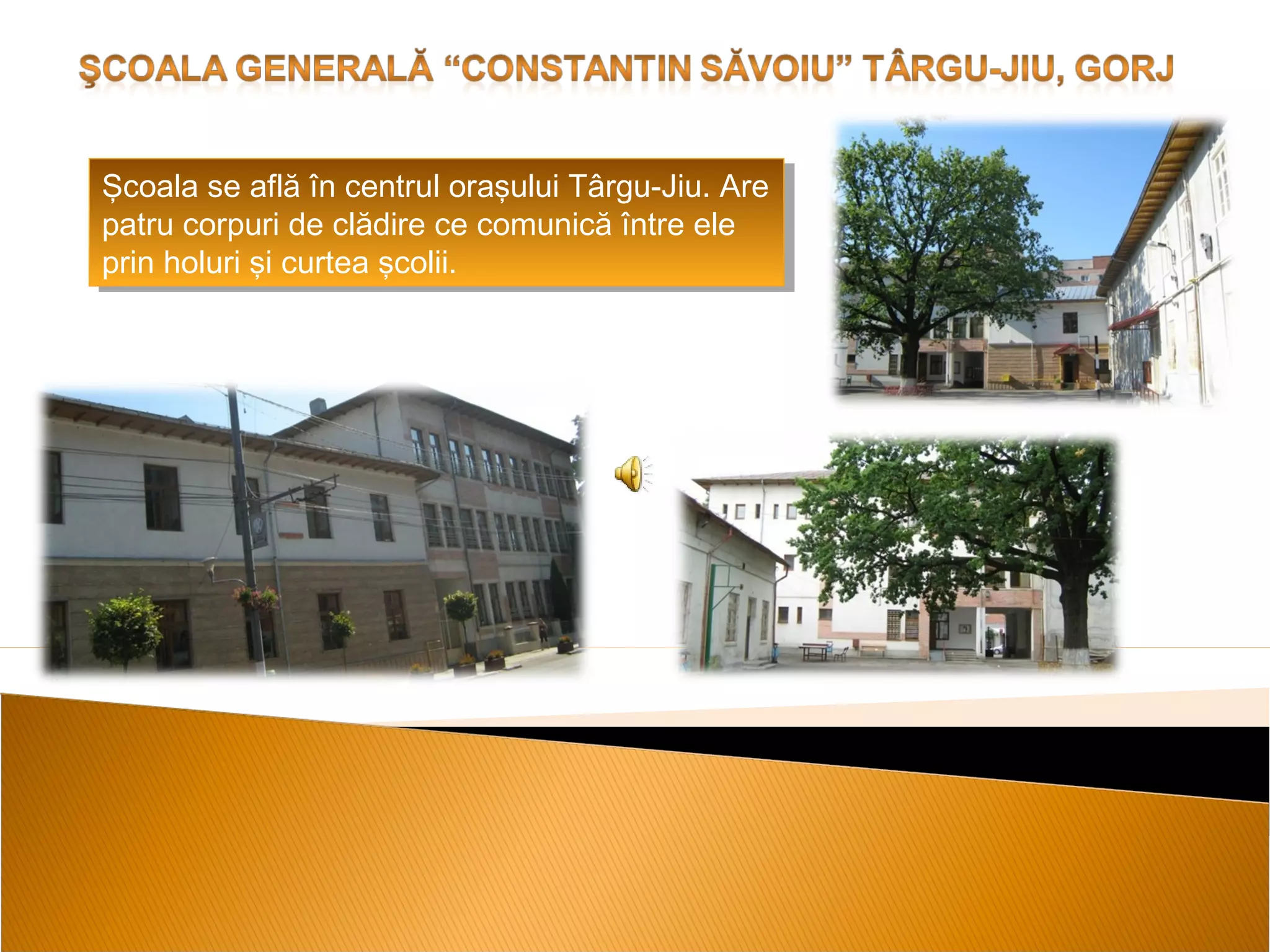 ŞCOALA GENERALĂ “CONSTANTIN SĂVOIU” TÂRGU-JIU, GORJ

Școala se află în centrul orașului Târgu-Jiu. Are patru corpuri de clădire ce comunică între ele prin holuri și curtea școlii.